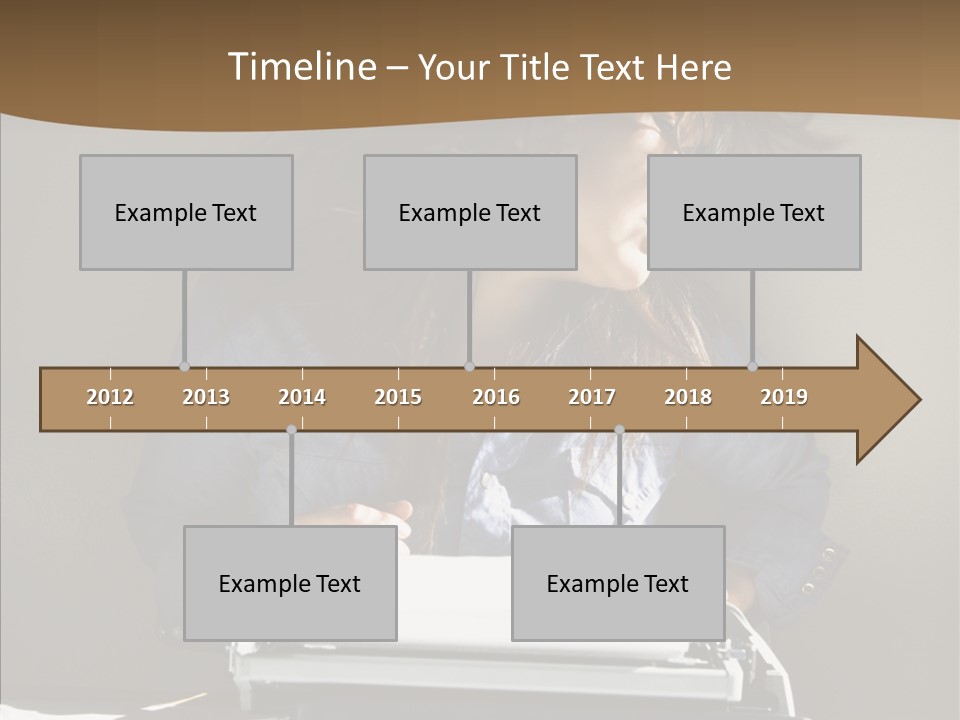 Timeline – Your Title Text Here

Example Text

Example Text

Example Text

2012 2013 2014 2015 2016 2017 2018 2019

Example Text

Example Text